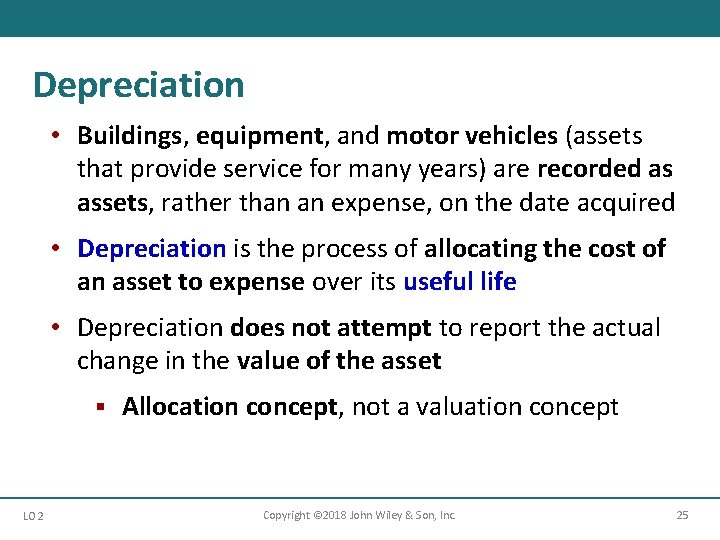 Depreciation

• Buildings, equipment, and motor vehicles (assets that provide service for many years) are recorded as assets, rather than an expense, on the date acquired

• Depreciation is the process of allocating the cost of an asset to expense over its useful life

• Depreciation does not attempt to report the actual change in the value of the asset

▪ Allocation concept, not a valuation concept

LO 2

Copyright ©2018 John Wiley & Son, Inc.

25